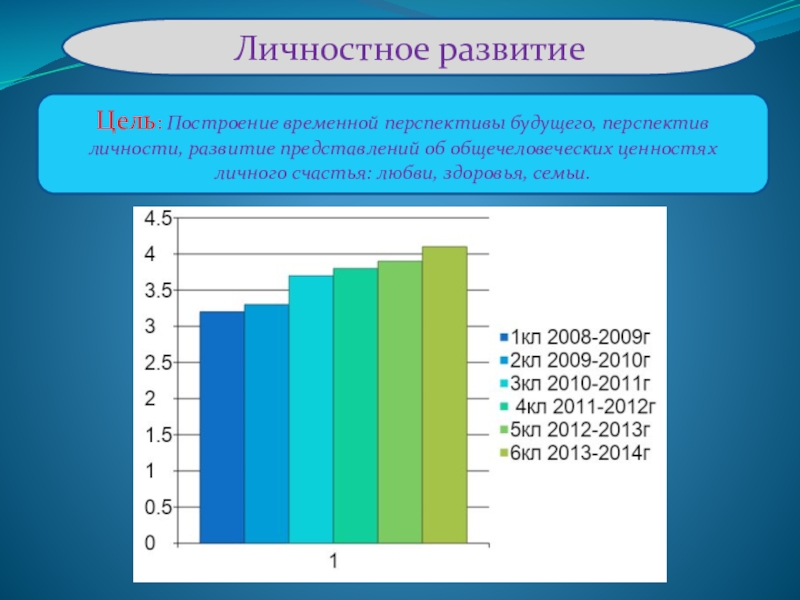 Личностное развитие

Цель: Построение временной перспективы будущего, перспектив личности, развитие представлений об общечеловеческих ценностях личного счастья: любви, здоровья, семьи.

4.5
4
3.5
3
2.5
2
1.5
1
0.5
0
1

1кл 2008-2009г
2кл 2009-2010г
3кл 2010-2011г
4кл 2011-2012г
5кл 2012-2013г
6кл 2013-2014г